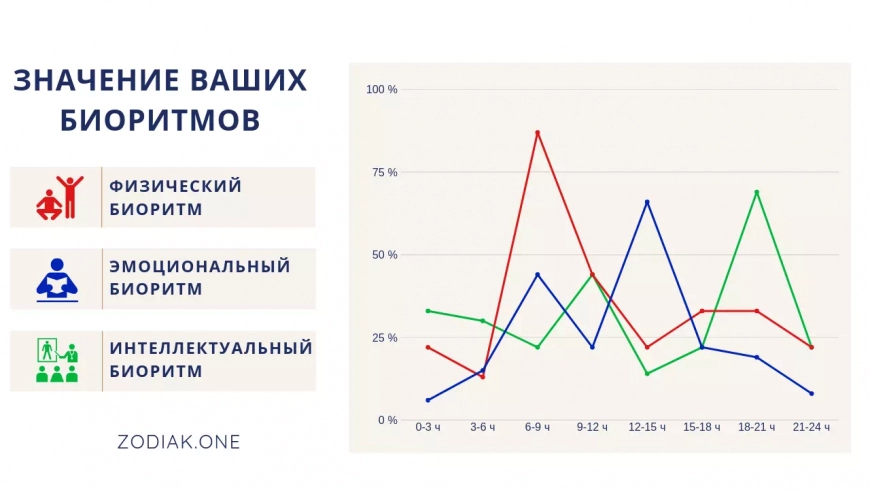 ЗНАЧЕНИЕ ВАШИХ БИОРИТМОВ

ФИЗИЧЕСКИЙ БИОРИТМ

ЭМОЦИОНАЛЬНЫЙ БИОРИТМ

ИНТЕЛЛЕКТУАЛЬНЫЙ БИОРИТМ

ZODIAK.ONE

100 %
75 %
50 %
25 %
0 %
0-3 ч
3-6 ч
6-9 ч
9-12 ч
12-15 ч
15-18 ч
18-21 ч
21-24 ч